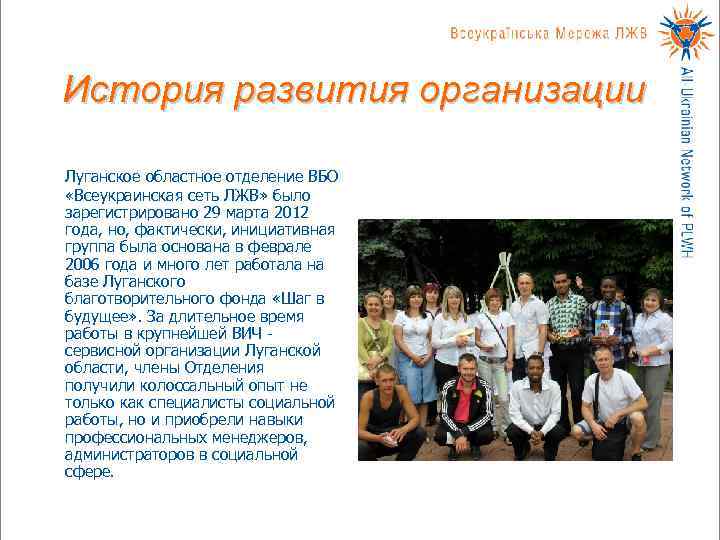 Всеукраїнська Мережа ЛЖВ

All-Ukrainian Network of PLWH

История развития организации

Луганское областное отделение ВБО «Всеукраинская сеть ЛЖВ» было зарегистрировано 29 марта 2012 года, но, фактически, инициативная группа была основана в феврале 2006 года и много лет работала на базе Луганского благотворительного фонда «Шаг в будущее». За длительное время работы в крупнейшей ВИЧ - сервисной организации Луганской области, члены Отделения получили колоссальный опыт не только как специалисты социальной работы, но и приобрели навыки профессиональных менеджеров, администраторов в социальной сфере.